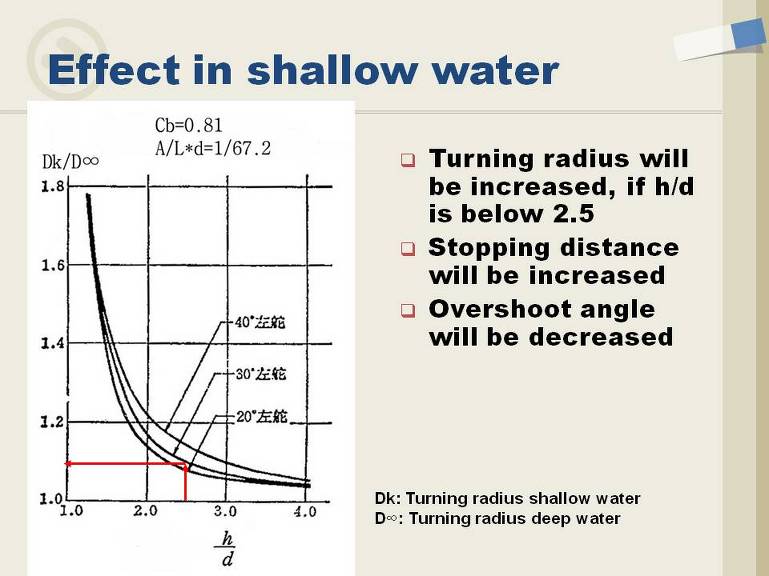 Effect in shallow water

Cb=0.81
A/L*d=1/67.2

Dk/D∞

1.8
1.6
1.4
1.2
1.0

40°左舵
30°左舵
20°左舵

1.0 2.0 3.0 4.0

$\frac{h}{d}$

Turning radius will be increased, if h/d is below 2.5

Stopping distance will be increased

Overshoot angle will be decreased

Dk: Turning radius shallow water
D∞: Turning radius deep water